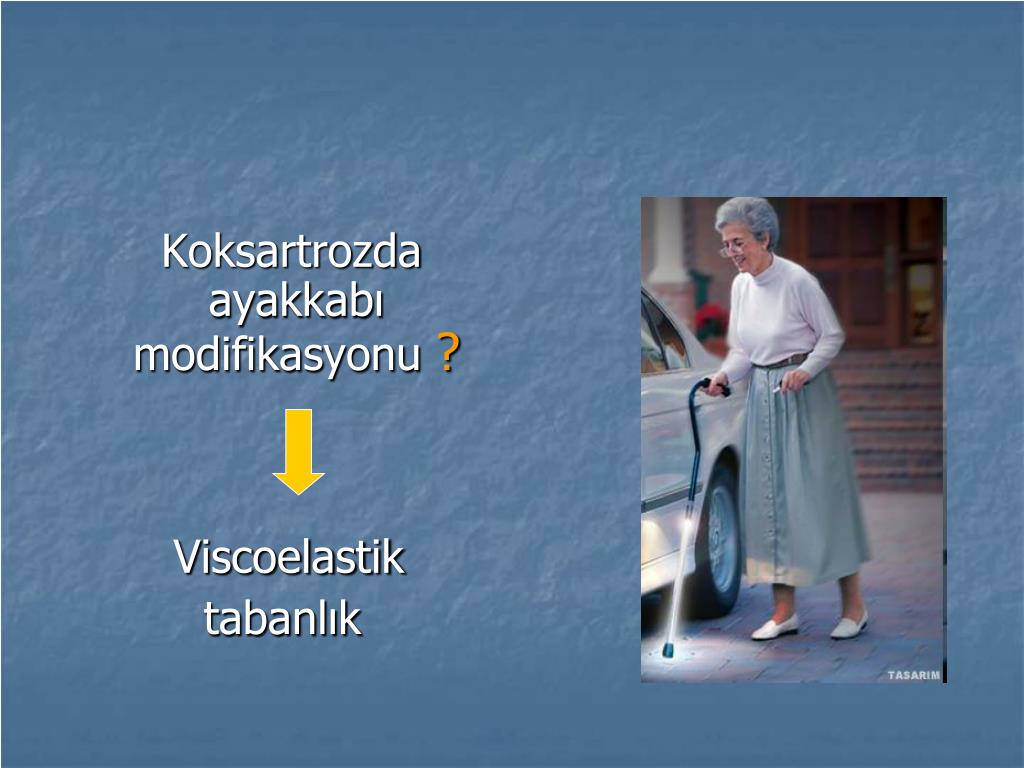 Koksartrozda ayakkabı modifikasyonu ?

Viscoelastik tabanlık

TASARIM